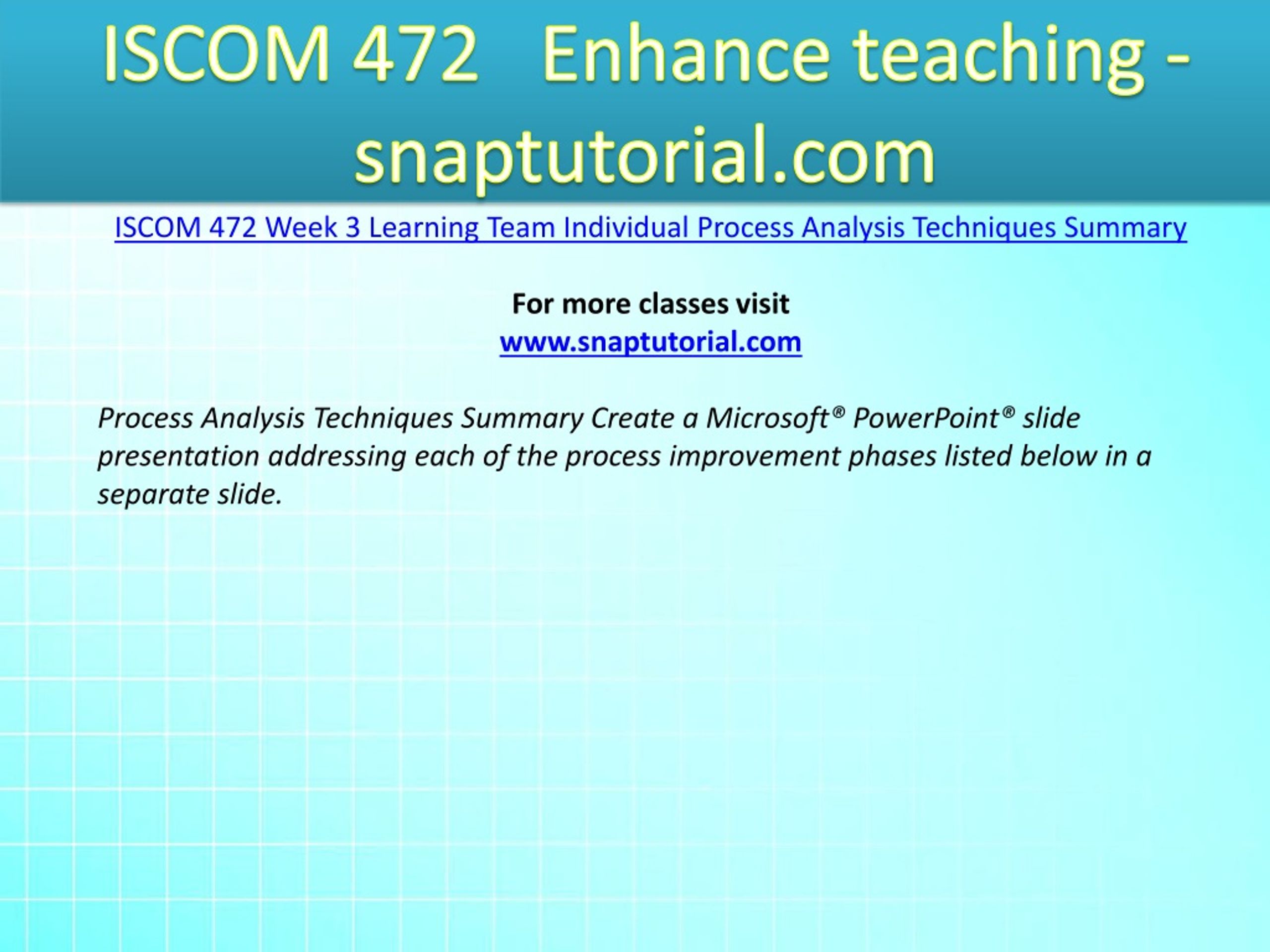 ISCOM 472 Enhance teaching - snaptutorial.com

ISCOM 472 Week 3 Learning Team Individual Process Analysis Techniques Summary

For more classes visit
www.snaptutorial.com

Process Analysis Techniques Summary Create a Microsoft® PowerPoint® slide presentation addressing each of the process improvement phases listed below in a separate slide.